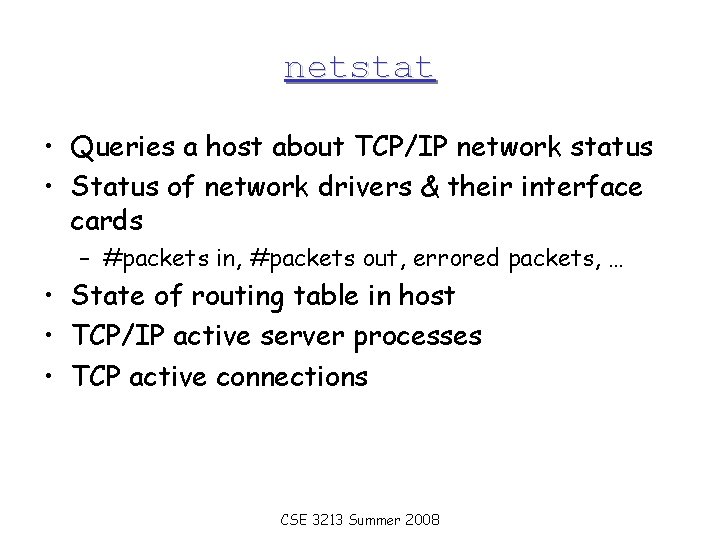 netstat

• Queries a host about TCP/IP network status
• Status of network drivers & their interface cards
  – #packets in, #packets out, errored packets, …
• State of routing table in host
• TCP/IP active server processes
• TCP active connections

CSE 3213 Summer 2008